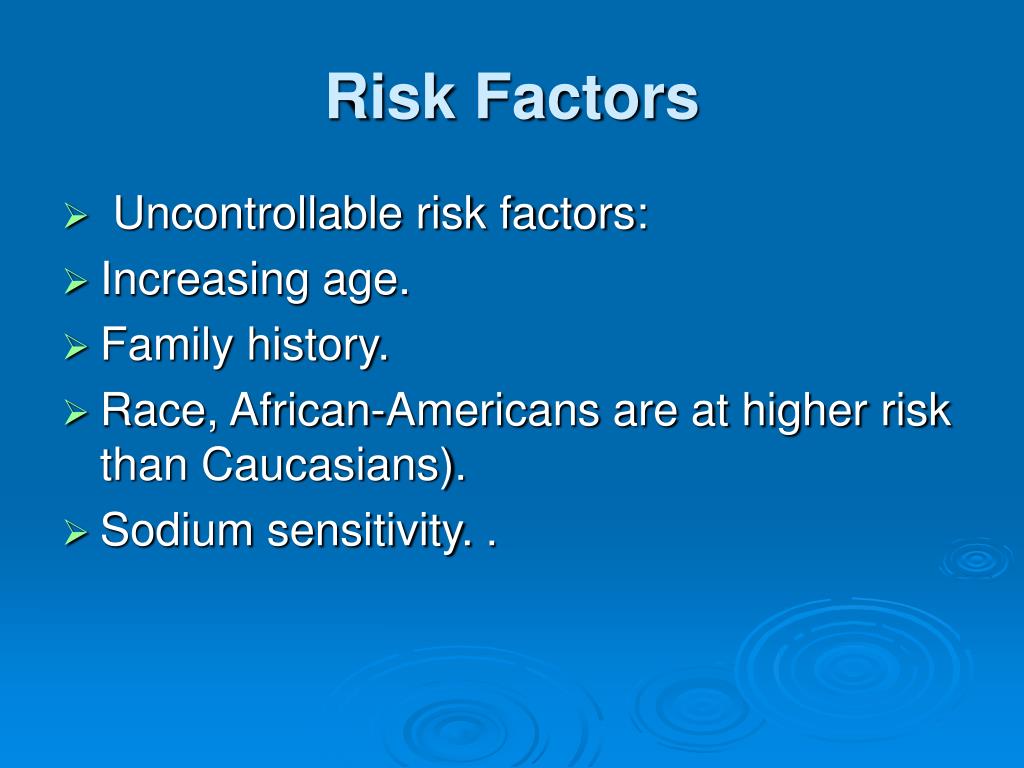 Risk Factors

➢ Uncontrollable risk factors:
➢ Increasing age.
➢ Family history.
➢ Race, African-Americans are at higher risk than Caucasians).
➢ Sodium sensitivity. .